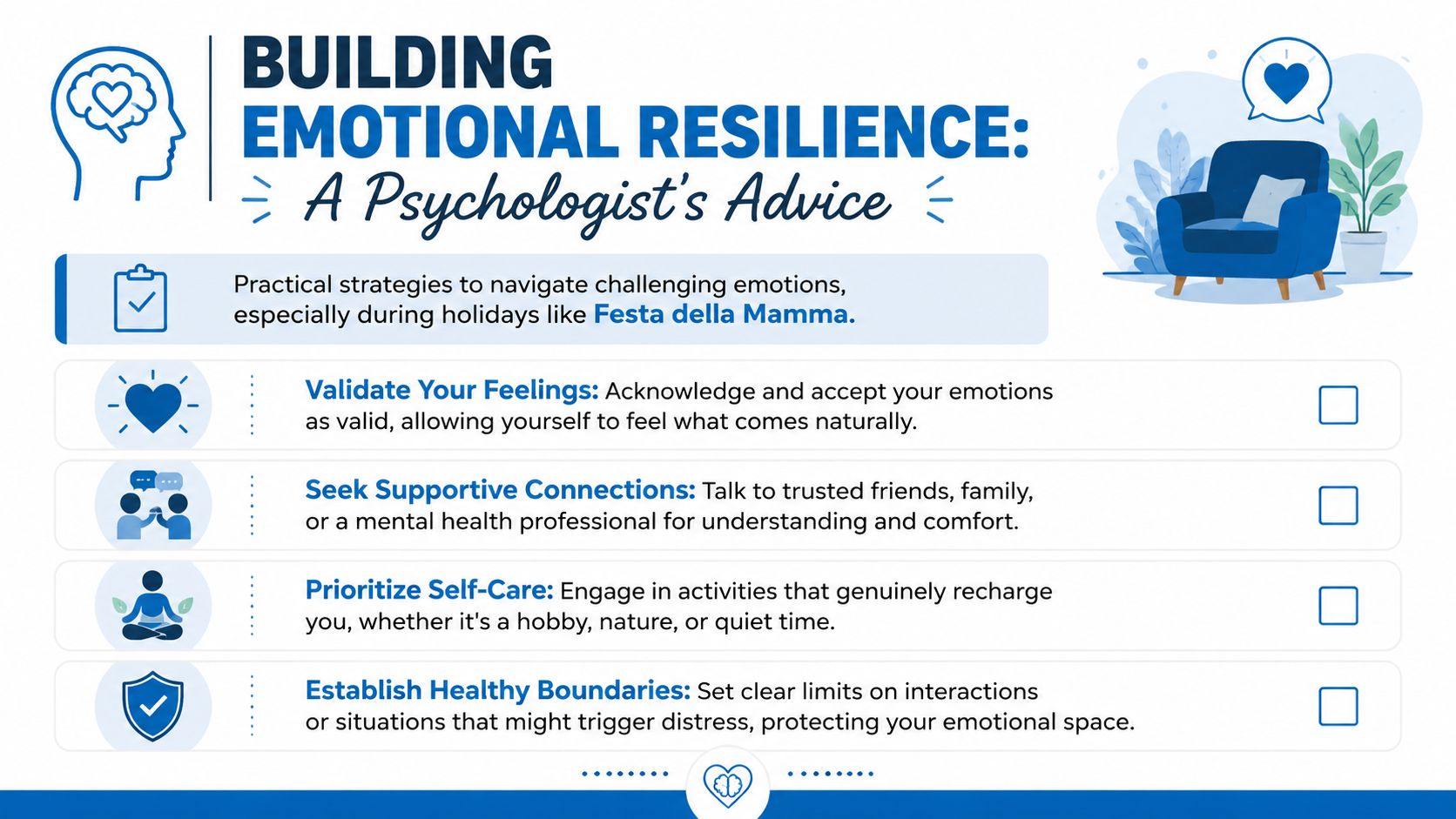 BUILDING
EMOTIONAL RESILIENCE:
A Psychologist's Advice

Practical strategies to navigate challenging emotions, especially during holidays like Festa della Mamma.

Validate Your Feelings: Acknowledge and accept your emotions as valid, allowing yourself to feel what comes naturally.

Seek Supportive Connections: Talk to trusted friends, family, or a mental health professional for understanding and comfort.

Prioritize Self-Care: Engage in activities that genuinely recharge you, whether it's a hobby, nature, or quiet time.

Establish Healthy Boundaries: Set clear limits on interactions or situations that might trigger distress, protecting your emotional space.